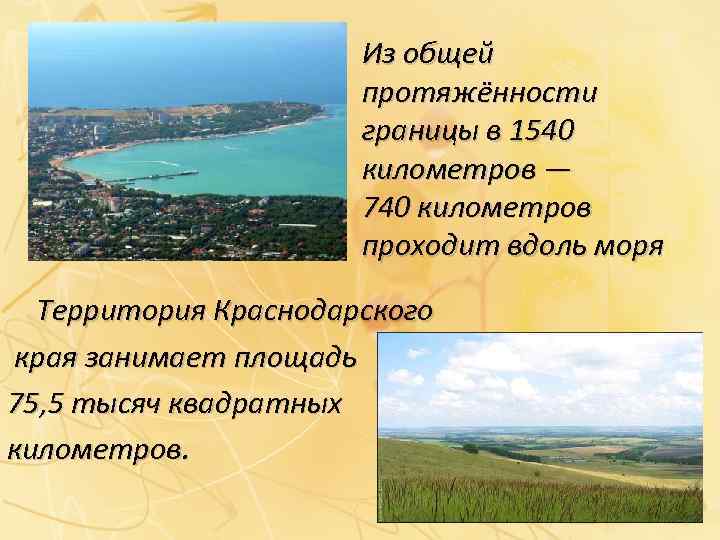 Из общей протяжённости границы в 1540 километров — 740 километров проходит вдоль моря

Территория Краснодарского края занимает площадь 75,5 тысяч квадратных километров.